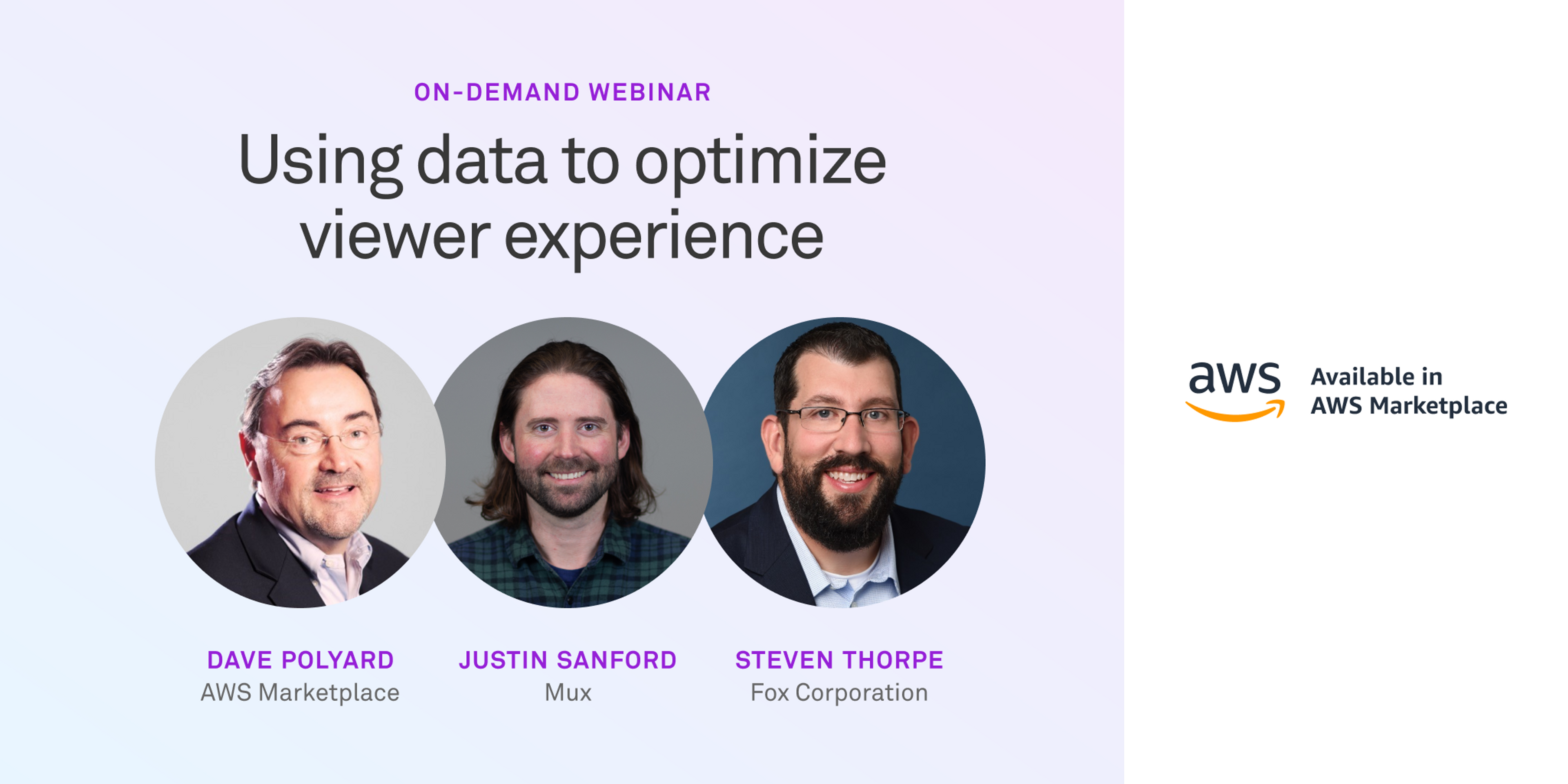 ON-DEMAND WEBINAR

Using data to optimize viewer experience

DAVE POLYARD
AWS Marketplace

JUSTIN SANFORD
Mux

STEVEN THORPE
Fox Corporation

aws

Available in
AWS Marketplace